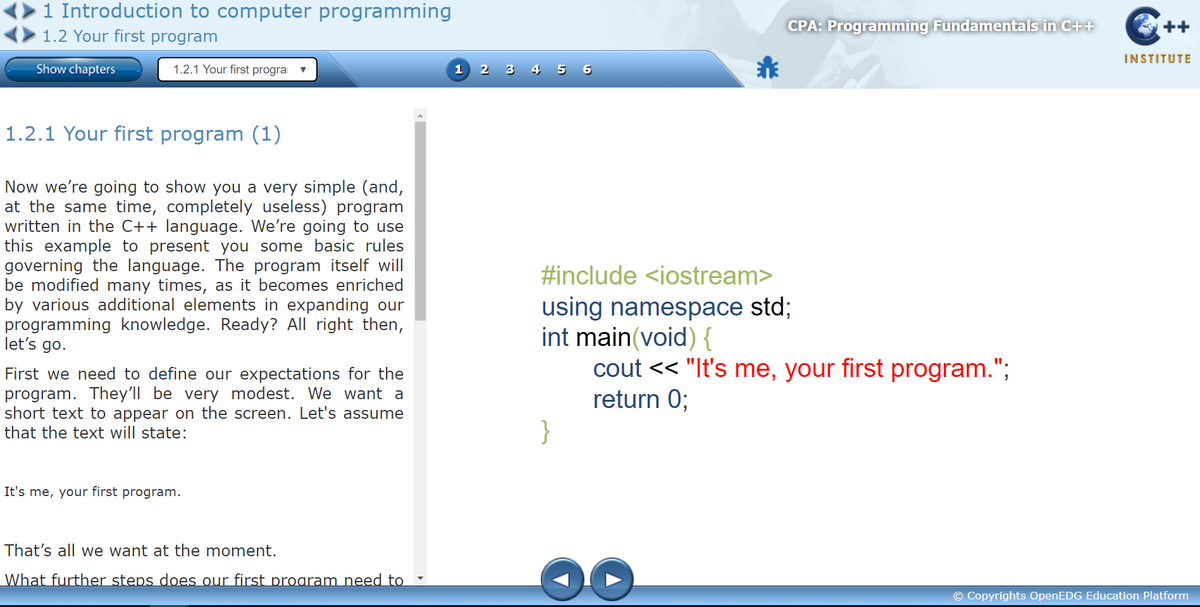 1 Introduction to computer programming
1.2 Your first program

CPA: Programming Fundamentals in C++

C++ INSTITUTE

Show chapters 1.2.1 Your first progra

1 2 3 4 5 6

1.2.1 Your first program (1)

Now we're going to show you a very simple (and, at the same time, completely useless) program written in the C++ language. We're going to use this example to present you some basic rules governing the language. The program itself will be modified many times, as it becomes enriched by various additional elements in expanding our programming knowledge. Ready? All right then, let's go.

First we need to define our expectations for the program. They'll be very modest. We want a short text to appear on the screen. Let's assume that the text will state:

It's me, your first program.

That's all we want at the moment.

What further steps does our first program need to

#include <iostream>
using namespace std;
int main(void) {
cout << "It's me, your first program.";
return 0;
}

© Copyrights OpenEDG Education Platform